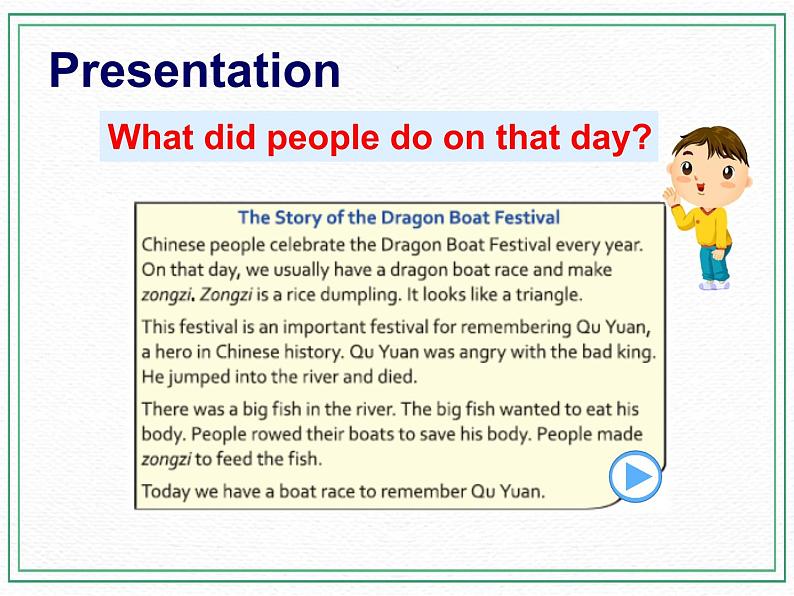 Presentation

What did people do on that day?

The Story of the Dragon Boat Festival

Chinese people celebrate the Dragon Boat Festival every year. On that day, we usually have a dragon boat race and make zongzi. Zongzi is a rice dumpling. It looks like a triangle.

This festival is an important festival for remembering Qu Yuan, a hero in Chinese history. Qu Yuan was angry with the bad king. He jumped into the river and died.

There was a big fish in the river. The big fish wanted to eat his body. People rowed their boats to save his body. People made zongzi to feed the fish.

Today we have a boat race to remember Qu Yuan.